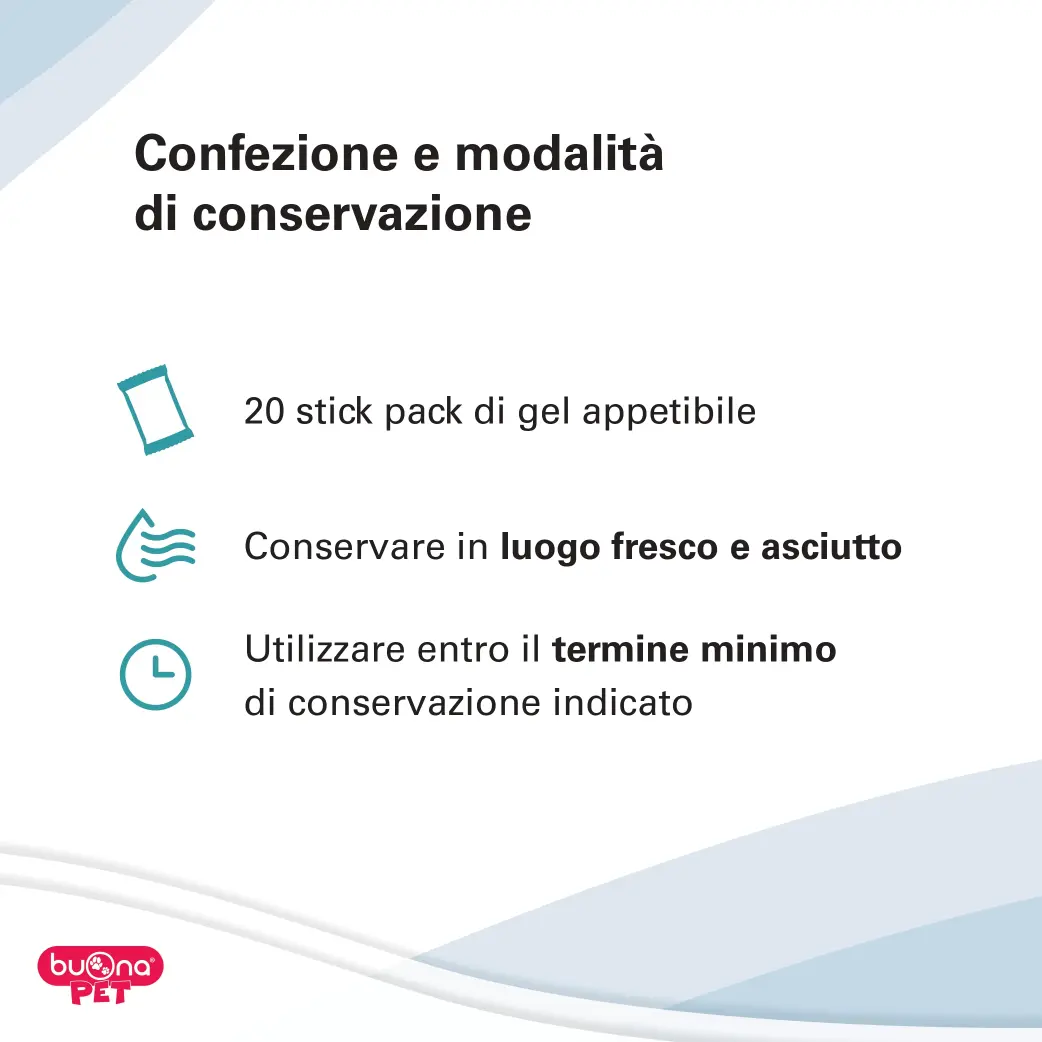 Confezione e modalità di conservazione

20 stick pack di gel appetibile

Conservare in luogo fresco e asciutto

Utilizzare entro il termine minimo di conservazione indicato

buona PET